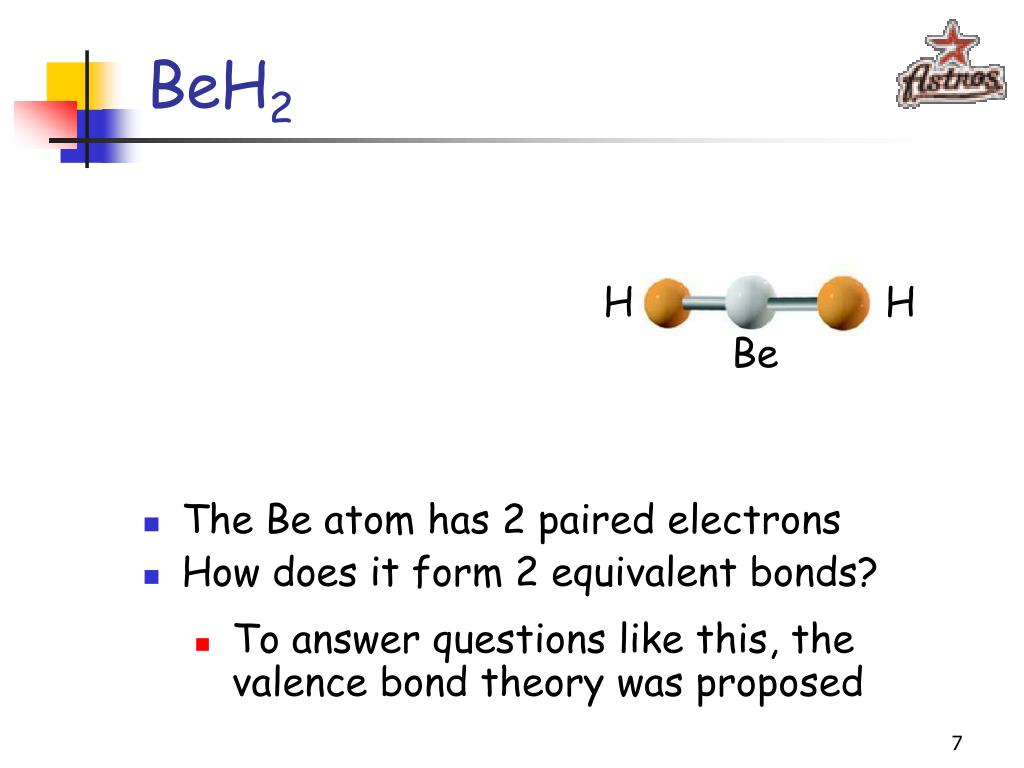 $BeH_2$

Astros

H H
Be

- The Be atom has 2 paired electrons
- How does it form 2 equivalent bonds?
  - To answer questions like this, the valence bond theory was proposed

7